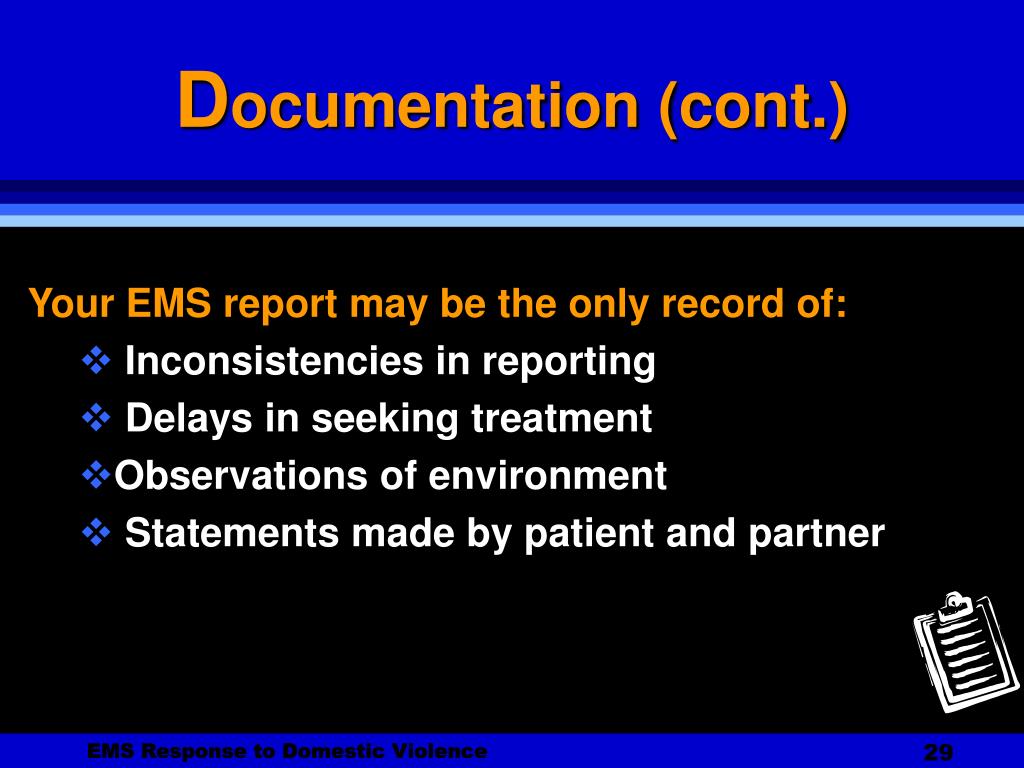 Documentation (cont.)

Your EMS report may be the only record of:

❖ Inconsistencies in reporting

❖ Delays in seeking treatment

❖Observations of environment

❖ Statements made by patient and partner

EMS Response to Domestic Violence

29